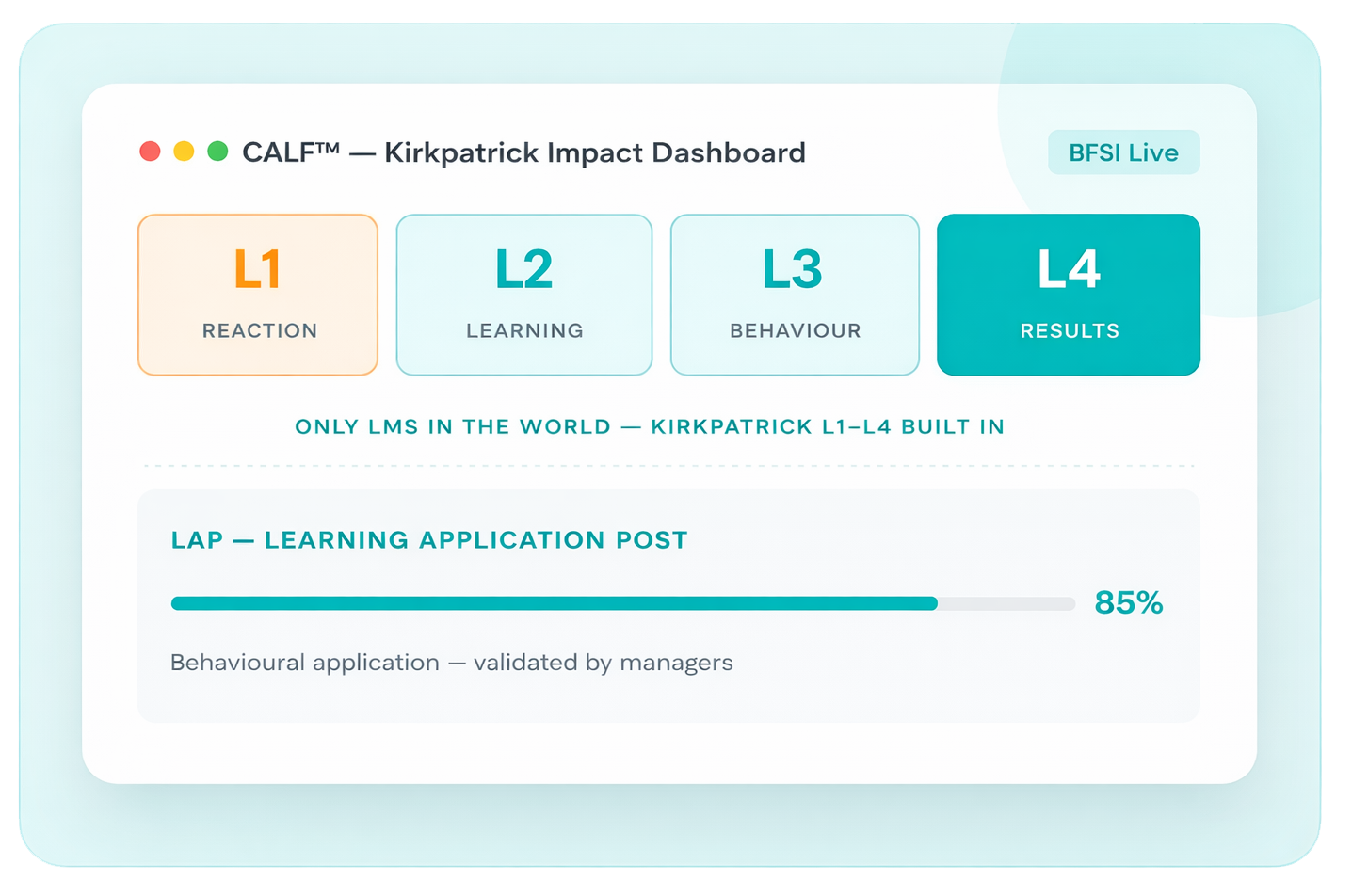 CALF™ — Kirkpatrick Impact Dashboard

BFSI Live

L1
REACTION

L2
LEARNING

L3
BEHAVIOUR

L4
RESULTS

ONLY LMS IN THE WORLD — KIRKPATRICK L1–L4 BUILT IN

LAP — LEARNING APPLICATION POST

85%

Behavioural application — validated by managers